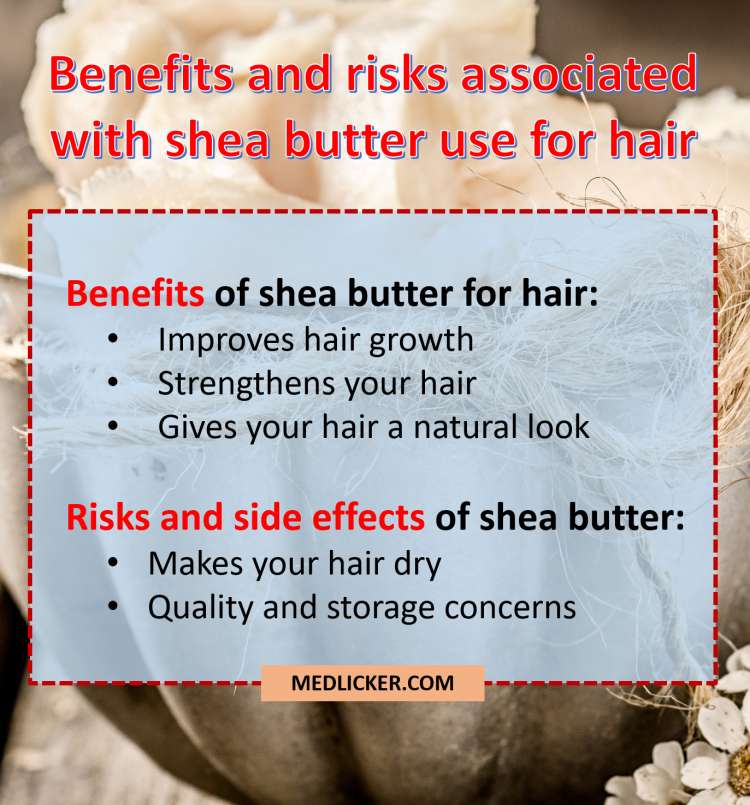 Benefits and risks associated with shea butter use for hair

Benefits of shea butter for hair:
• Improves hair growth
• Strengthens your hair
• Gives your hair a natural look

Risks and side effects of shea butter:
• Makes your hair dry
• Quality and storage concerns

MEDLICKER.COM